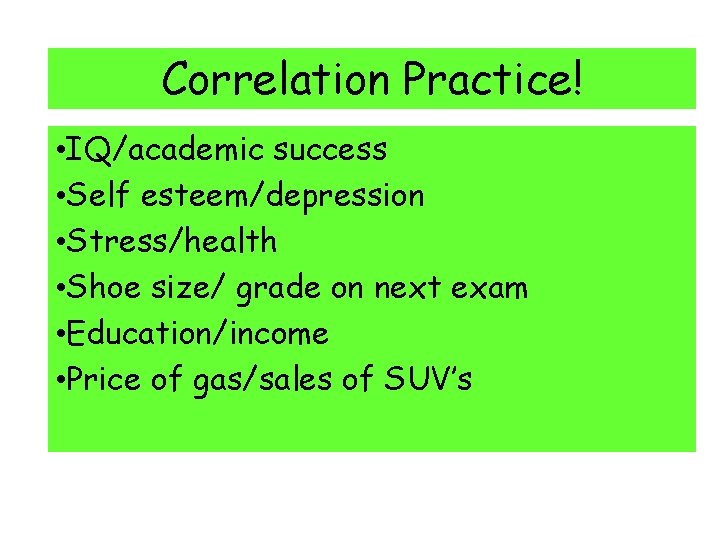 Correlation Practice!

•IQ/academic success
•Self esteem/depression
•Stress/health
•Shoe size/ grade on next exam
•Education/income
•Price of gas/sales of SUV's